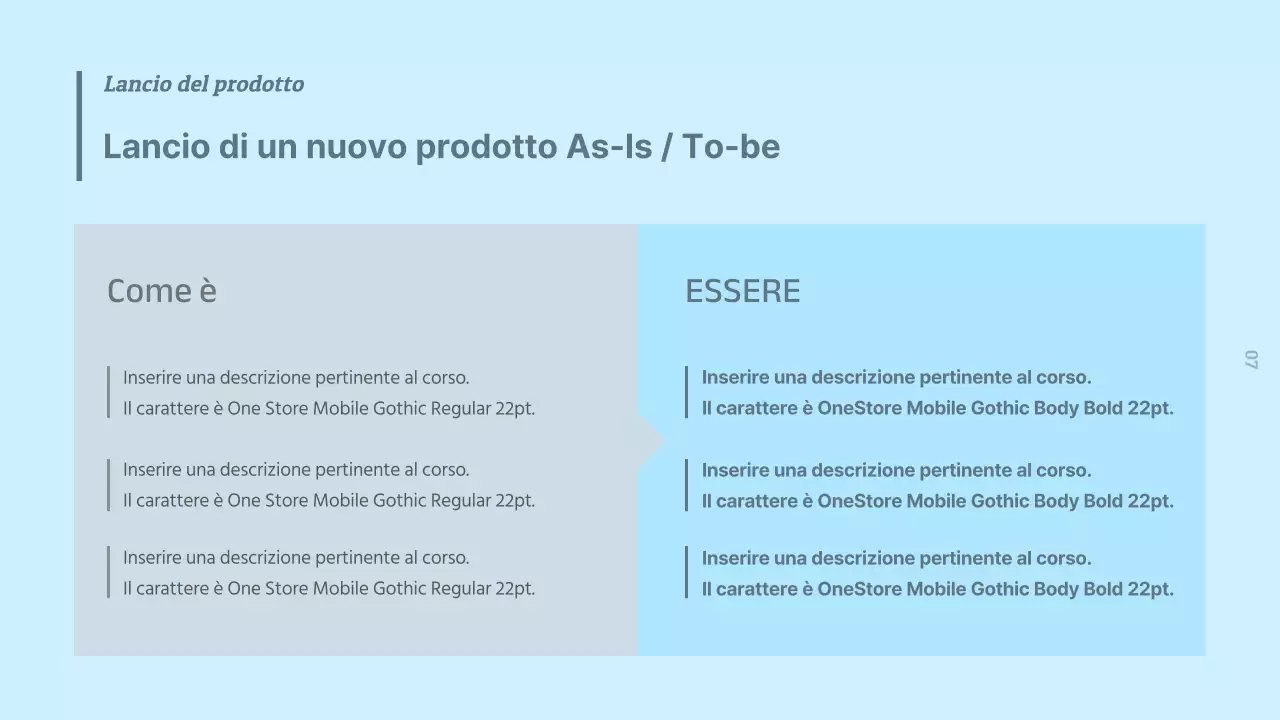 Lancio del prodotto

Lancio di un nuovo prodotto As-Is / To-be

Come è

Inserire una descrizione pertinente al corso.
Il carattere è One Store Mobile Gothic Regular 22pt.

Inserire una descrizione pertinente al corso.
Il carattere è One Store Mobile Gothic Regular 22pt.

Inserire una descrizione pertinente al corso.
Il carattere è One Store Mobile Gothic Regular 22pt.

ESSERE

Inserire una descrizione pertinente al corso.
Il carattere è OneStore Mobile Gothic Body Bold 22pt.

Inserire una descrizione pertinente al corso.
Il carattere è OneStore Mobile Gothic Body Bold 22pt.

Inserire una descrizione pertinente al corso.
Il carattere è OneStore Mobile Gothic Body Bold 22pt.

07